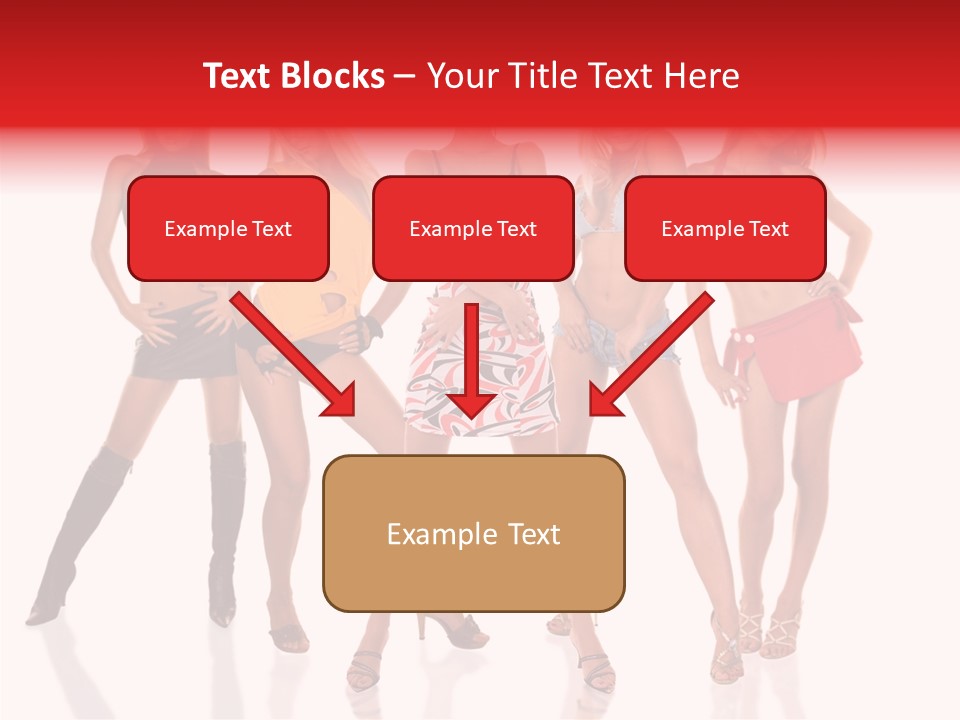 Text Blocks – Your Title Text Here

Example Text

Example Text

Example Text

Example Text